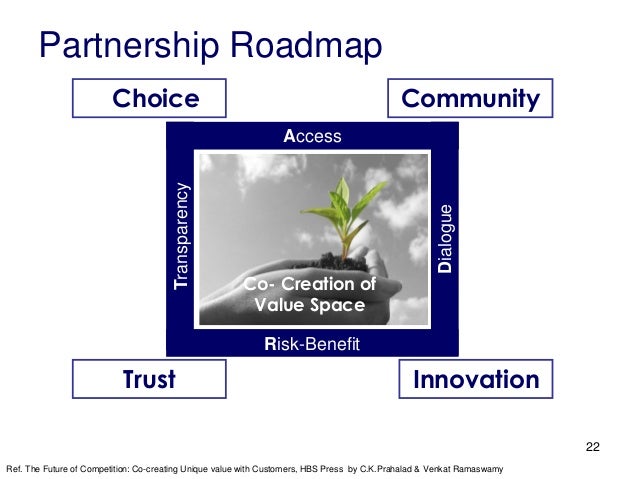 Partnership Roadmap

Choice

Community

Access

Transparency

Dialogue

Co- Creation of Value Space

Risk-Benefit

Trust

Innovation

22

Ref. The Future of Competition: Co-creating Unique value with Customers, HBS Press by C.K.Prahalad & Venkat Ramaswamy